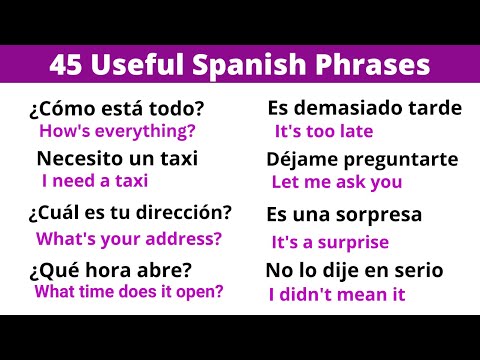 45 Useful Spanish Phrases

¿Cómo está todo?
How's everything?

Necesito un taxi
I need a taxi

¿Cuál es tu dirección?
What's your address?

¿Qué hora abre?
What time does it open?

Es demasiado tarde
It's too late

Déjame preguntarte
Let me ask you

Es una sorpresa
It's a surprise

No lo dije en serio
I didn't mean it